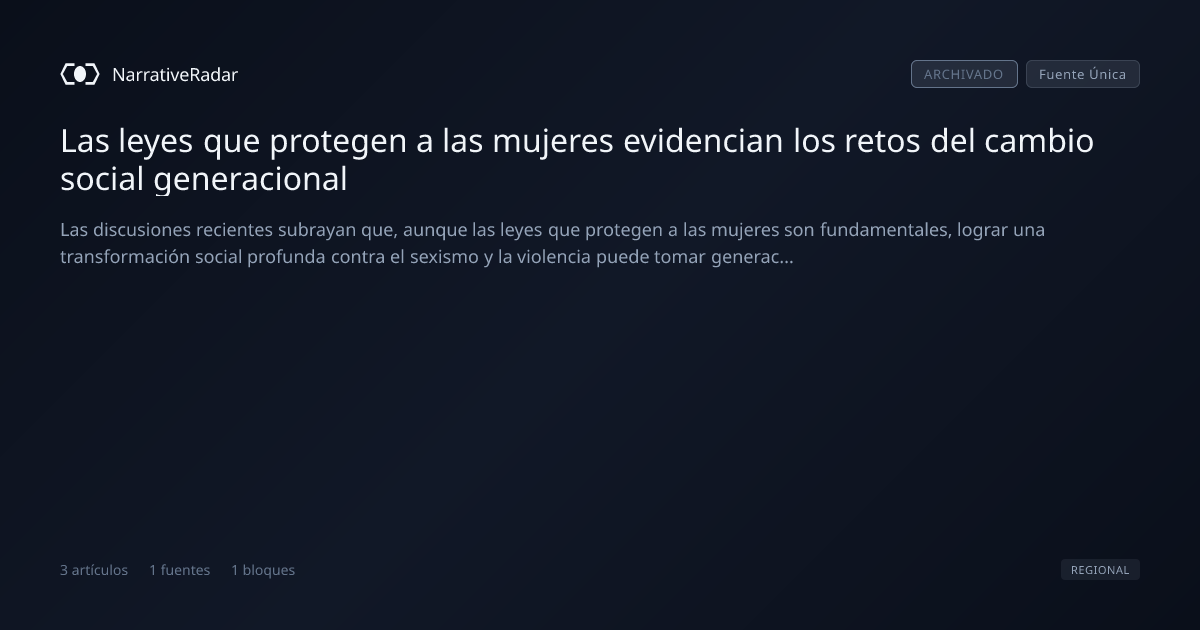 NarrativeRadar

ARCHIVADO
Fuente Única

Las leyes que protegen a las mujeres evidencian los retos del cambio social generacional

Las discusiones recientes subrayan que, aunque las leyes que protegen a las mujeres son fundamentales, lograr una transformación social profunda contra el sexismo y la violencia puede tomar generac...

3 artículos 1 fuentes 1 bloques

REGIONAL